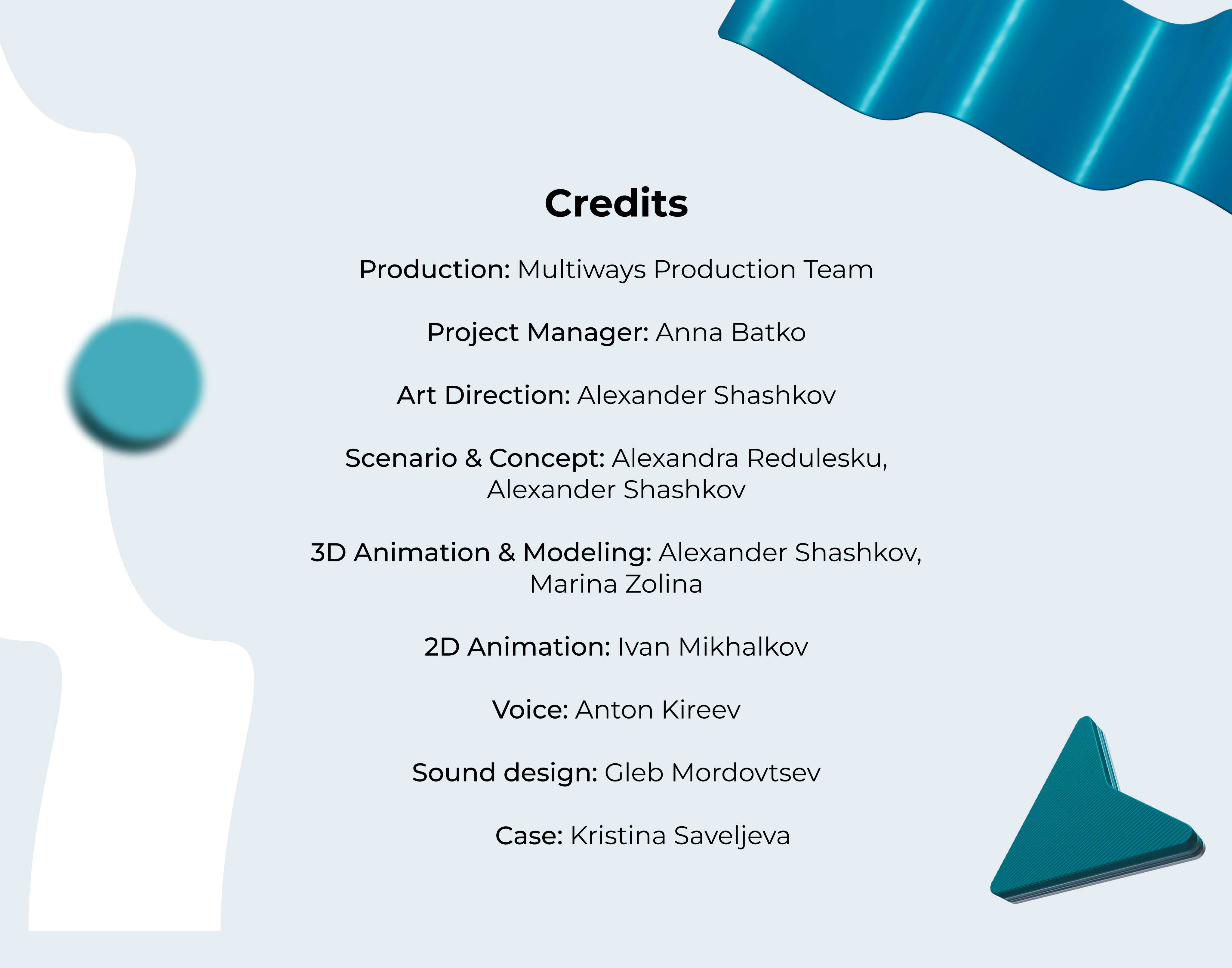 Credits

Production: Multiways Production Team

Project Manager: Anna Batko

Art Direction: Alexander Shashkov

Scenario & Concept: Alexandra Redulesku, Alexander Shashkov

3D Animation & Modeling: Alexander Shashkov, Marina Zolina

2D Animation: Ivan Mikhalkov

Voice: Anton Kireev

Sound design: Gleb Mordovtsev

Case: Kristina Saveljeva